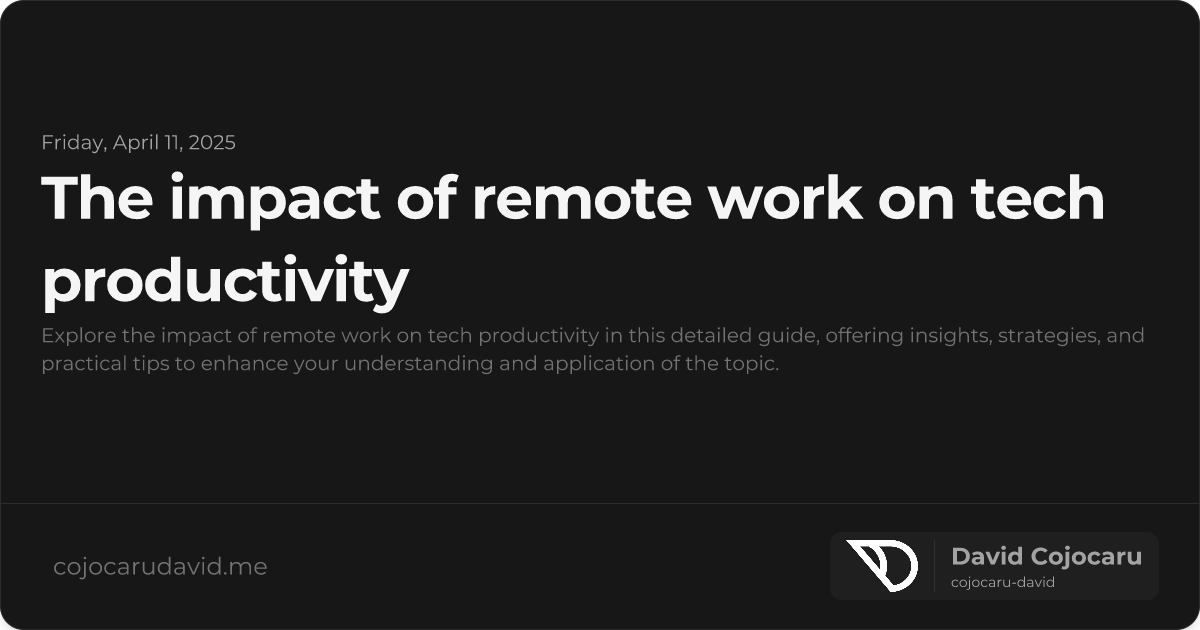 Friday, April 11, 2025

The impact of remote work on tech productivity

Explore the impact of remote work on tech productivity in this detailed guide, offering insights, strategies, and practical tips to enhance your understanding and application of the topic.

cojocarudavid.me

David Cojocaru
cojocaru-david